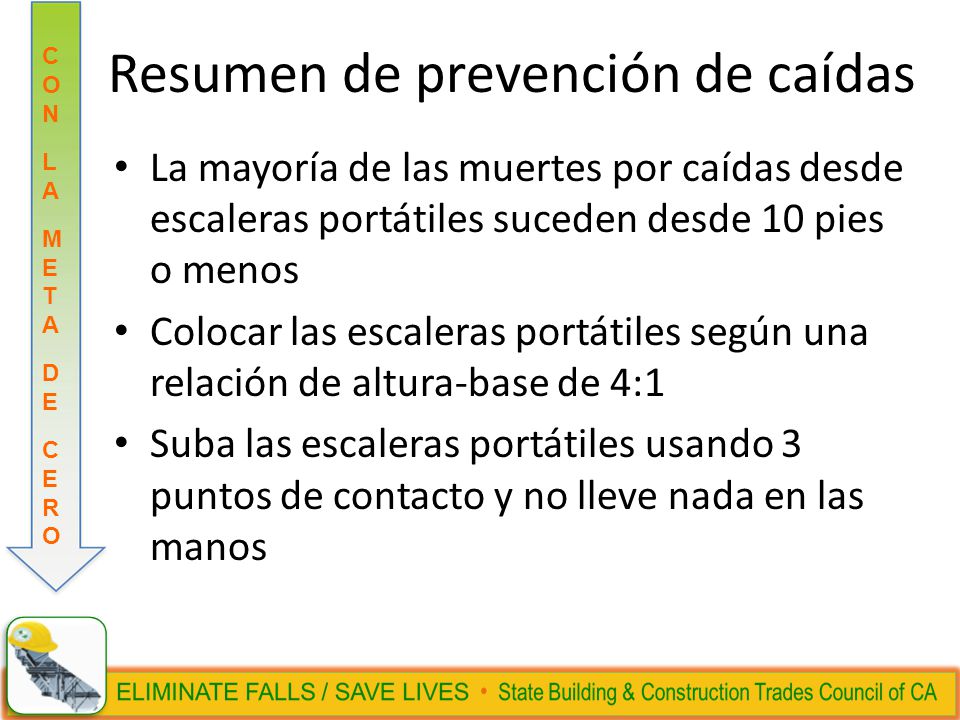 CON LA META DE CERO

Resumen de prevención de caídas

• La mayoría de las muertes por caídas desde escaleras portátiles suceden desde 10 pies o menos

• Colocar las escaleras portátiles según una relación de altura-base de 4:1

• Suba las escaleras portátiles usando 3 puntos de contacto y no lleve nada en las manos

ELIMINATE FALLS / SAVE LIVES • State Building & Construction Trades Council of CA